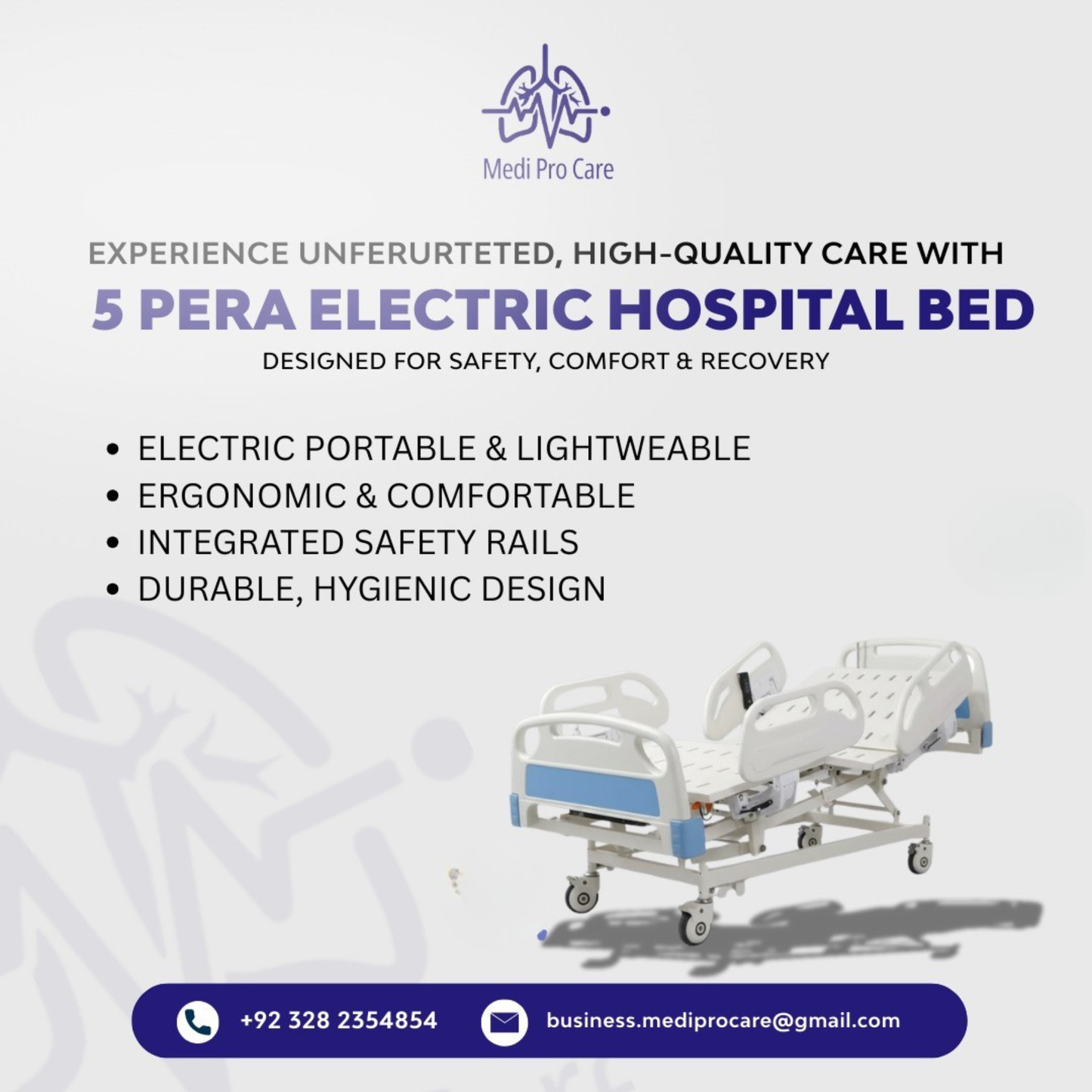 Medi Pro Care

EXPERIENCE UNFERURTETED, HIGH-QUALITY CARE WITH

5 PERA ELECTRIC HOSPITAL BED

DESIGNED FOR SAFETY, COMFORT & RECOVERY

• ELECTRIC PORTABLE & LIGHTWEABLE
• ERGONOMIC & COMFORTABLE
• INTEGRATED SAFETY RAILS
• DURABLE, HYGIENIC DESIGN

+92 328 2354854

business.mediprocare@gmail.com